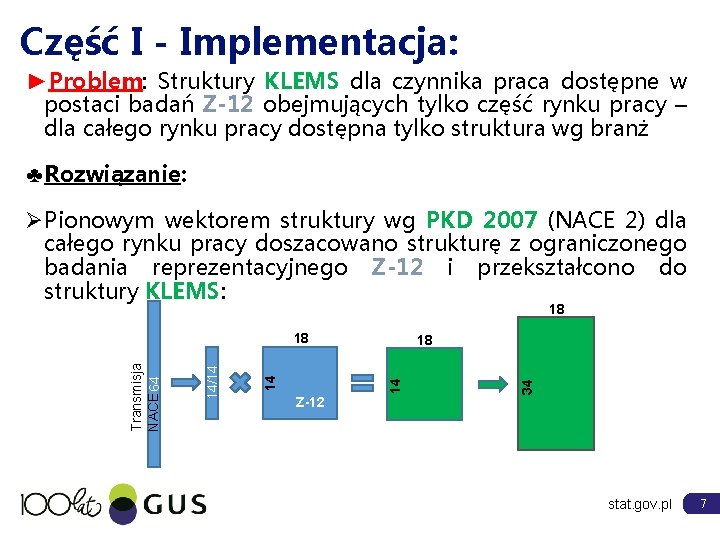 Część I - Implementacja:

►Problem: Struktury KLEMS dla czynnika praca dostępne w postaci badań Z-12 obejmujących tylko część rynku pracy – dla całego rynku pracy dostępna tylko struktura wg branż

♣Rozwiązanie:

➢Pionowym wektorem struktury wg PKD 2007 (NACE 2) dla całego rynku pracy doszacowano strukturę z ograniczonego badania reprezentacyjnego Z-12 i przekształcono do struktury KLEMS:

Transmisja
NACE 64
14/14
18
14
Z-12
18
14
18
34

100lat GUS

stat.gov.pl 7